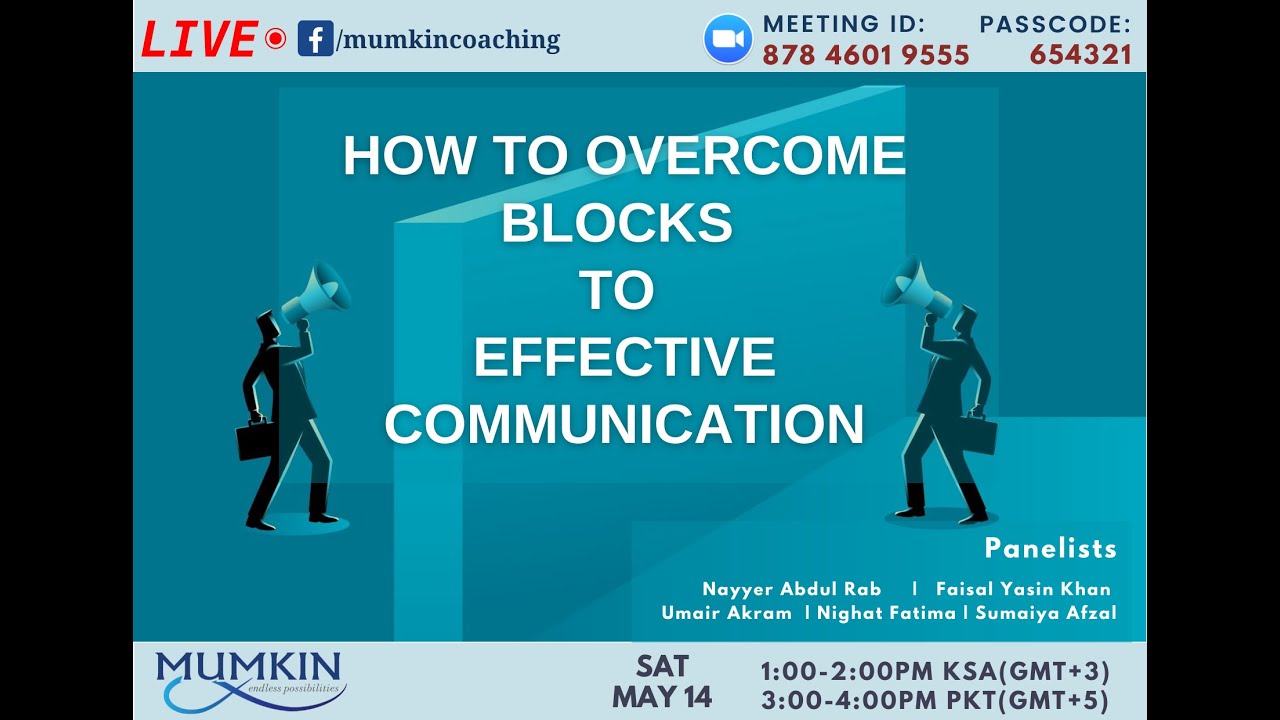 LIVE /mumkincoaching

MEETING ID: 878 4601 9555

PASSCODE: 654321

HOW TO OVERCOME BLOCKS TO EFFECTIVE COMMUNICATION

Panelists

Nayyer Abdul Rab | Faisal Yasin Khan
Umair Akram | Nighat Fatima | Sumaiya Afzal

MUMKIN
endless possibilities

SAT MAY 14

1:00-2:00PM KSA(GMT+3)
3:00-4:00PM PKT(GMT+5)